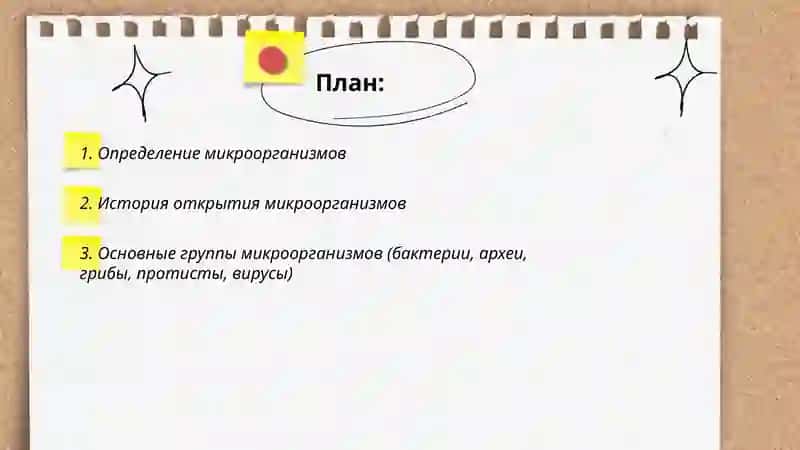 План:

1. Определение микроорганизмов

2. История открытия микроорганизмов

3. Основные группы микроорганизмов (бактерии, археи, грибы, протисты, вирусы)